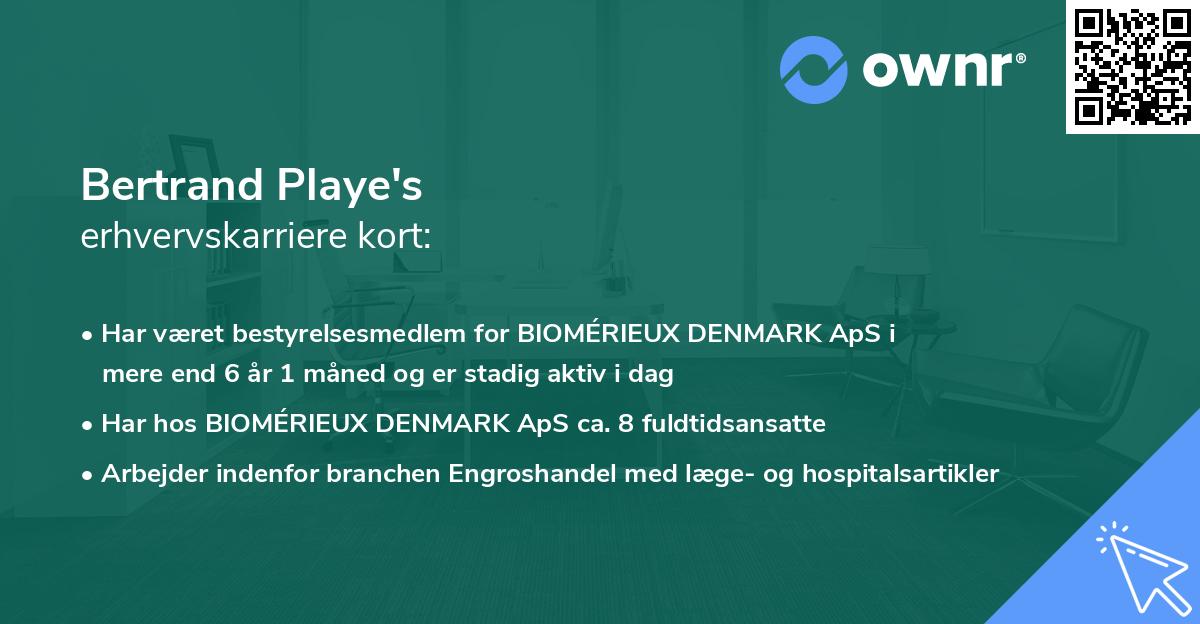 ownr®

Bertrand Playe's
erhvervskarriere kort:

• Har været bestyrelsesmedlem for BIOMÉRIEUX DENMARK ApS i mere end 6 år 1 måned og er stadig aktiv i dag

• Har hos BIOMÉRIEUX DENMARK ApS ca. 8 fuldtidsansatte

• Arbejder indenfor branchen Engroshandel med læge- og hospitalsartikler